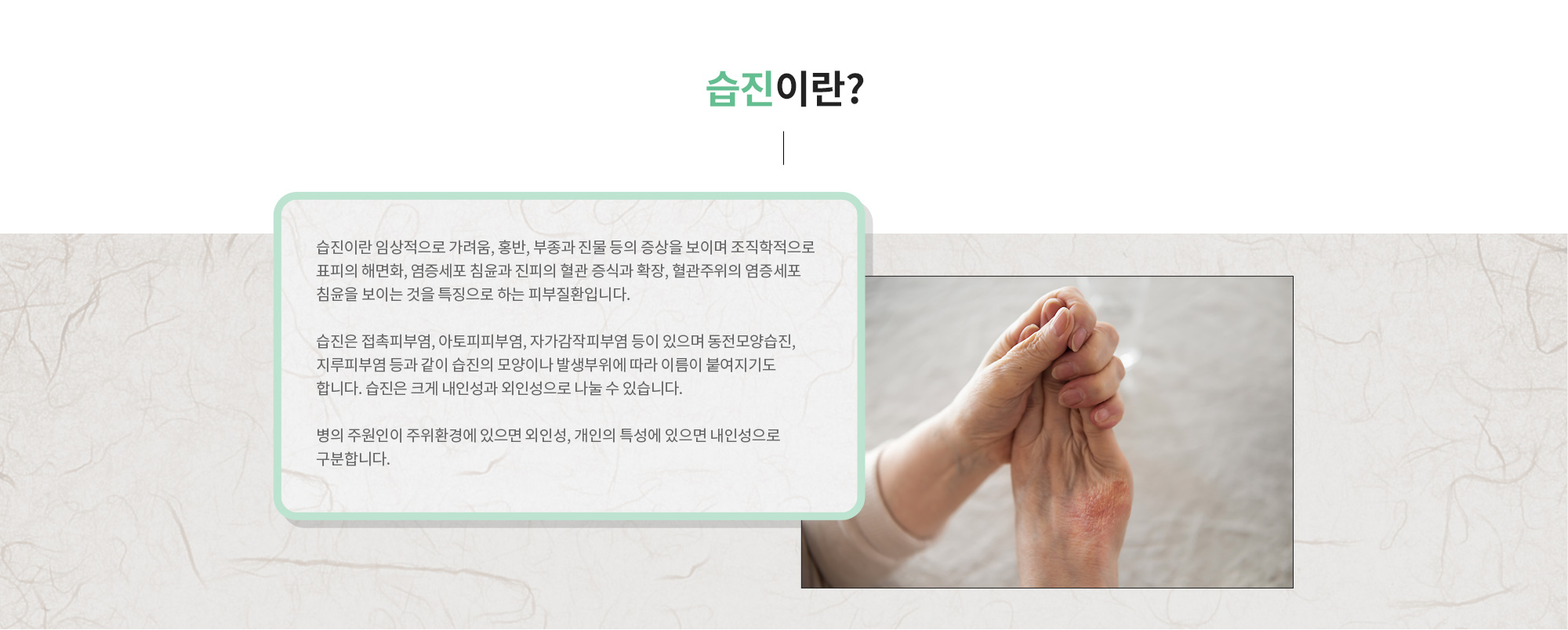 습진이란?

습진이란 임상적으로 가려움, 홍반, 부종과 진물 등의 증상을 보이며 조직학적으로 표피의 해면화, 염증세포 침윤과 진피의 혈관 증식과 확장, 혈관주위의 염증세포 침윤을 보이는 것을 특징으로 하는 피부질환입니다.

습진은 접촉피부염, 아토피피부염, 자가감작피부염 등이 있으며 동전모양습진, 지루피부염 등과 같이 습진의 모양이나 발생부위에 따라 이름이 붙여지기도 합니다. 습진은 크게 내인성과 외인성으로 나눌 수 있습니다.

병의 주원인이 주위환경에 있으면 외인성, 개인의 특성에 있으면 내인성으로 구분합니다.